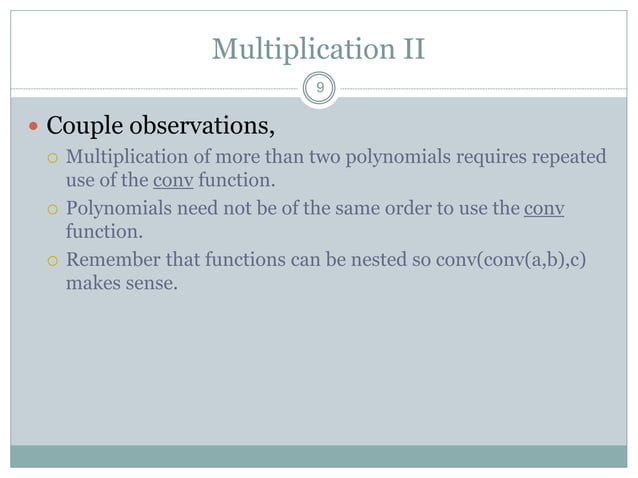 Multiplication II

9

Couple observations,

Multiplication of more than two polynomials requires repeated use of the conv function.

Polynomials need not be of the same order to use the conv function.

Remember that functions can be nested so conv(conv(a,b),c) makes sense.